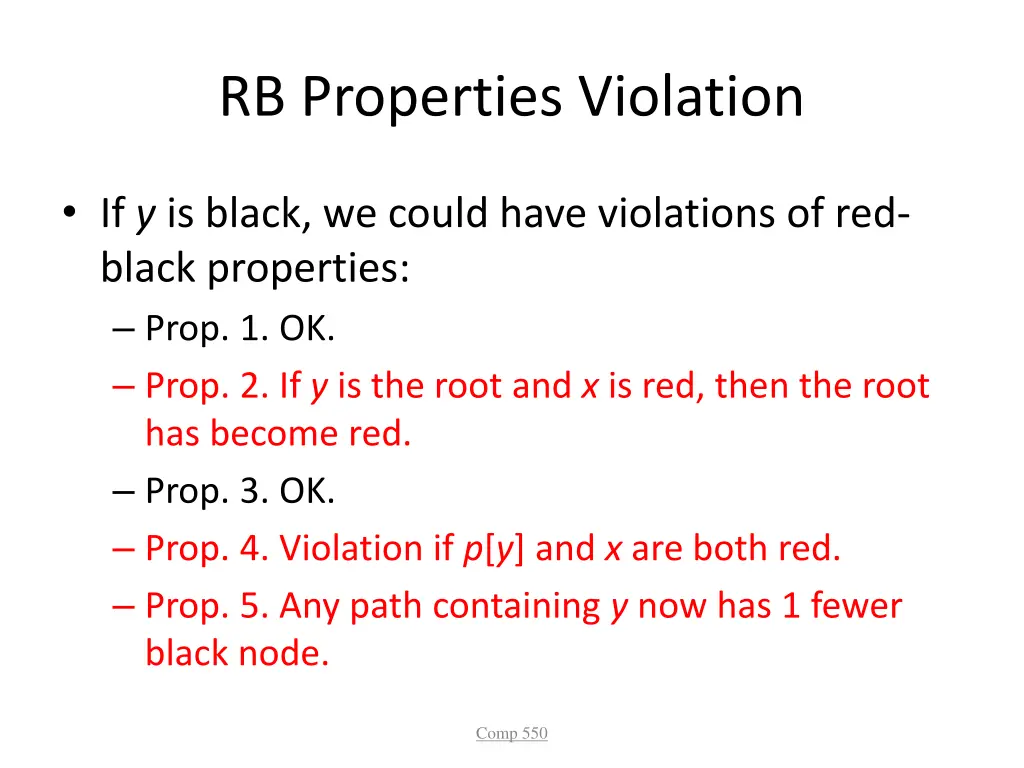 RB Properties Violation

• If y is black, we could have violations of red-black properties:
– Prop. 1. OK.
– Prop. 2. If y is the root and x is red, then the root has become red.
– Prop. 3. OK.
– Prop. 4. Violation if p[y] and x are both red.
– Prop. 5. Any path containing y now has 1 fewer black node.

Comp 550